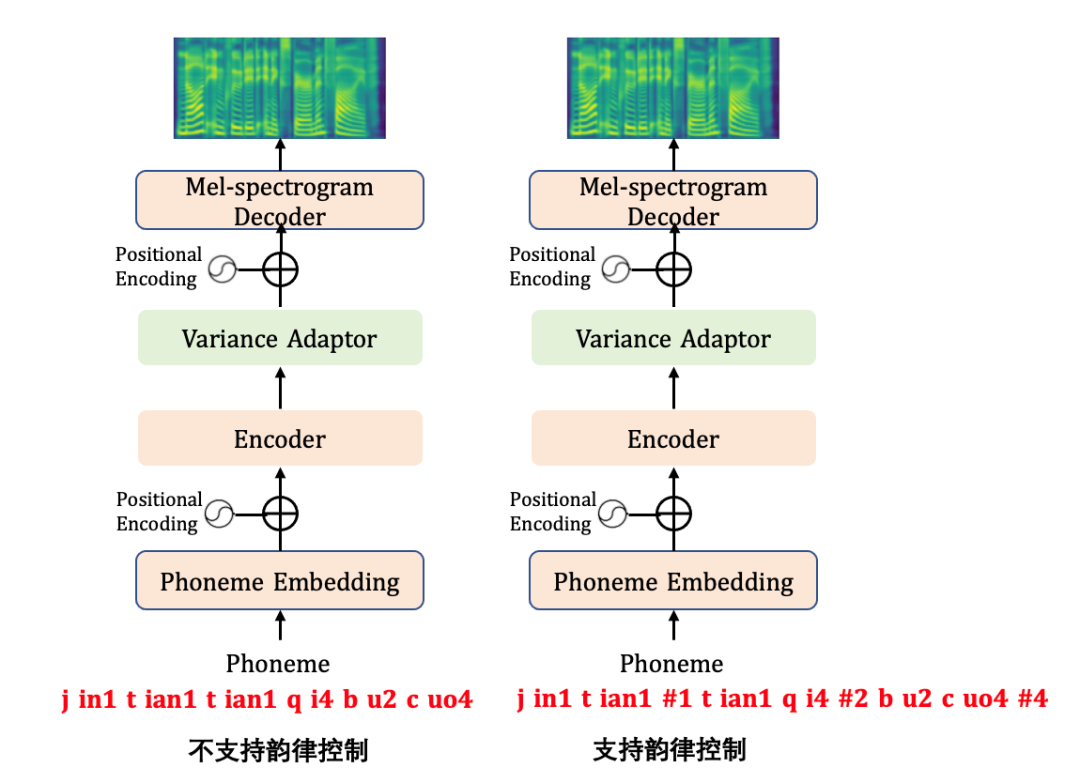 Mel-spectrogram Decoder

Positional Encoding

Variance Adaptor

Encoder

Positional Encoding

Phoneme Embedding

Phoneme

j in1 t ian1 t ian1 q i4 b u2 c uo4

不支持韵律控制

Mel-spectrogram Decoder

Positional Encoding

Variance Adaptor

Encoder

Positional Encoding

Phoneme Embedding

Phoneme

j in1 t ian1 #1 t ian1 q i4 #2 b u2 c uo4 #4

支持韵律控制